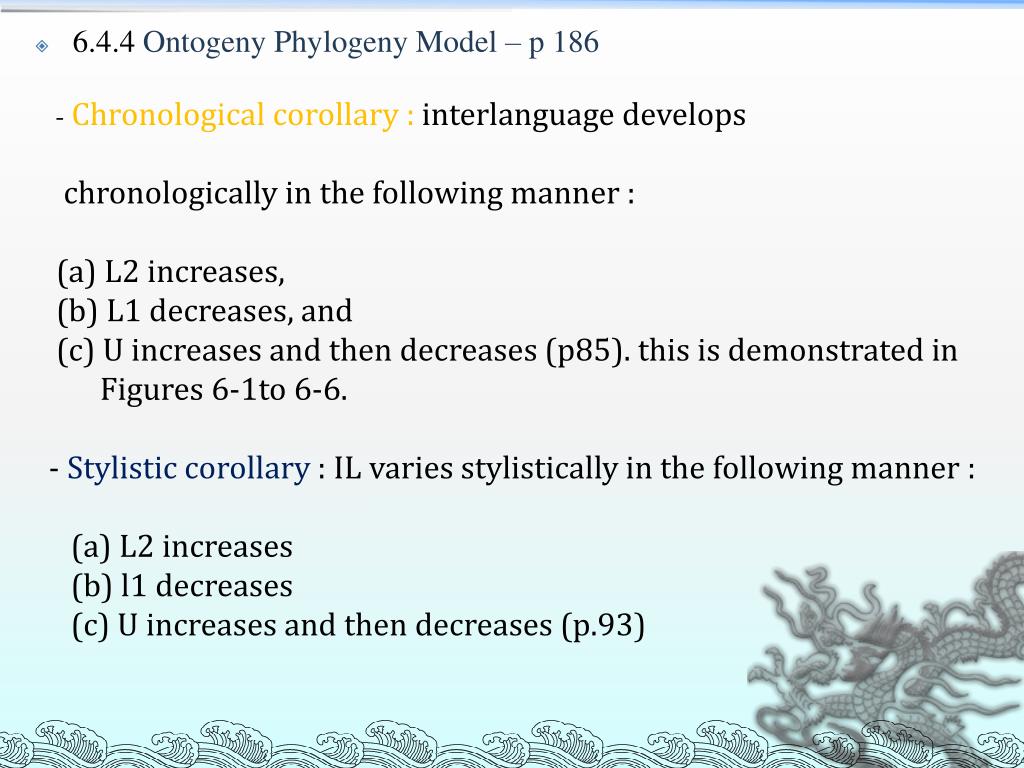 6.4.4 Ontogeny Phylogeny Model – p 186

- Chronological corollary : interlanguage develops

chronologically in the following manner :

(a) L2 increases,
(b) L1 decreases, and
(c) U increases and then decreases (p85). this is demonstrated in Figures 6-1to 6-6.

- Stylistic corollary : IL varies stylistically in the following manner :

(a) L2 increases
(b) l1 decreases
(c) U increases and then decreases (p.93)